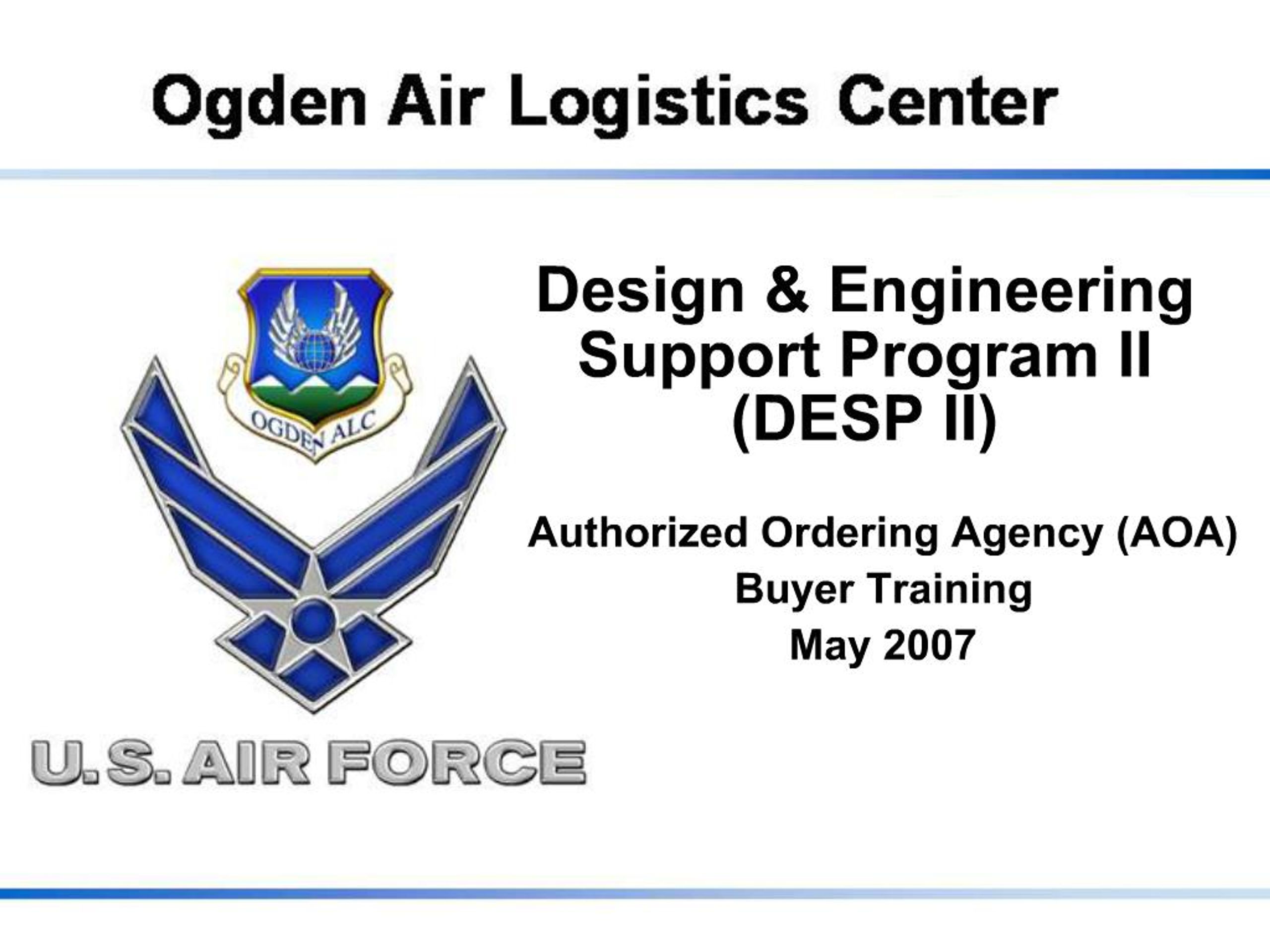 Ogden Air Logistics Center

OGDEN ALC

Design & Engineering Support Program II (DESP II)

Authorized Ordering Agency (AOA)

Buyer Training

May 2007

U.S. AIR FORCE